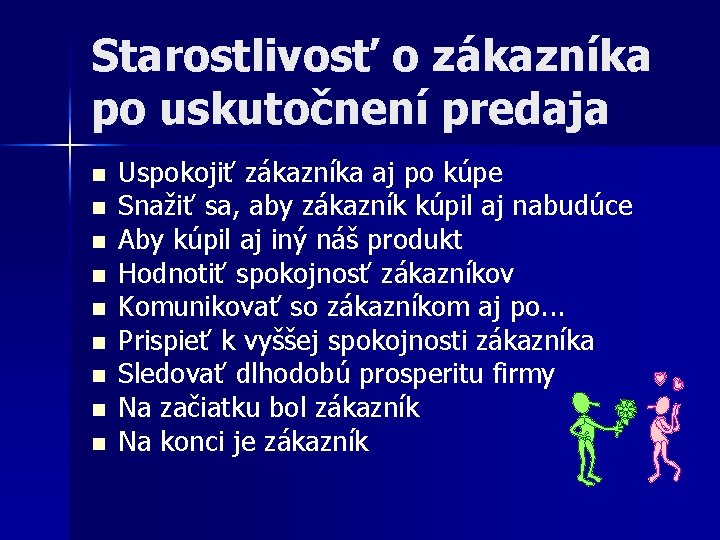 Starostlivosť o zákazníka po uskutočnení predaja

- Uspokojiť zákazníka aj po kúpe
- Snažiť sa, aby zákazník kúpil aj nabudúce
- Aby kúpil aj iný náš produkt
- Hodnotiť spokojnosť zákazníkov
- Komunikovať so zákazníkom aj po...
- Prispieť k vyššej spokojnosti zákazníka
- Sledovať dlhodobú prosperitu firmy
- Na začiatku bol zákazník
- Na konci je zákazník